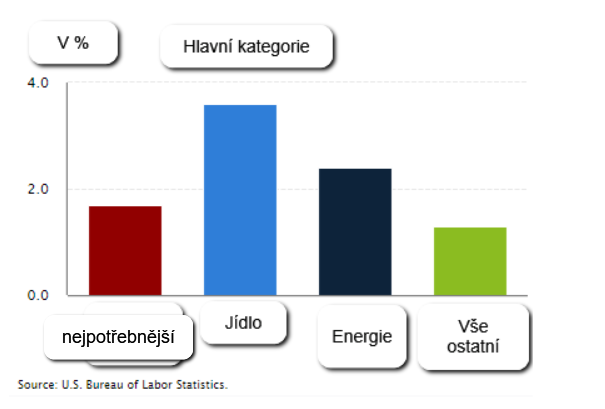 V %

Hlavní kategorie

4.0

2.0

0.0

nejpotřebnější

Jídlo

Energie

Vše ostatní

Source: U.S. Bureau of Labor Statistics.